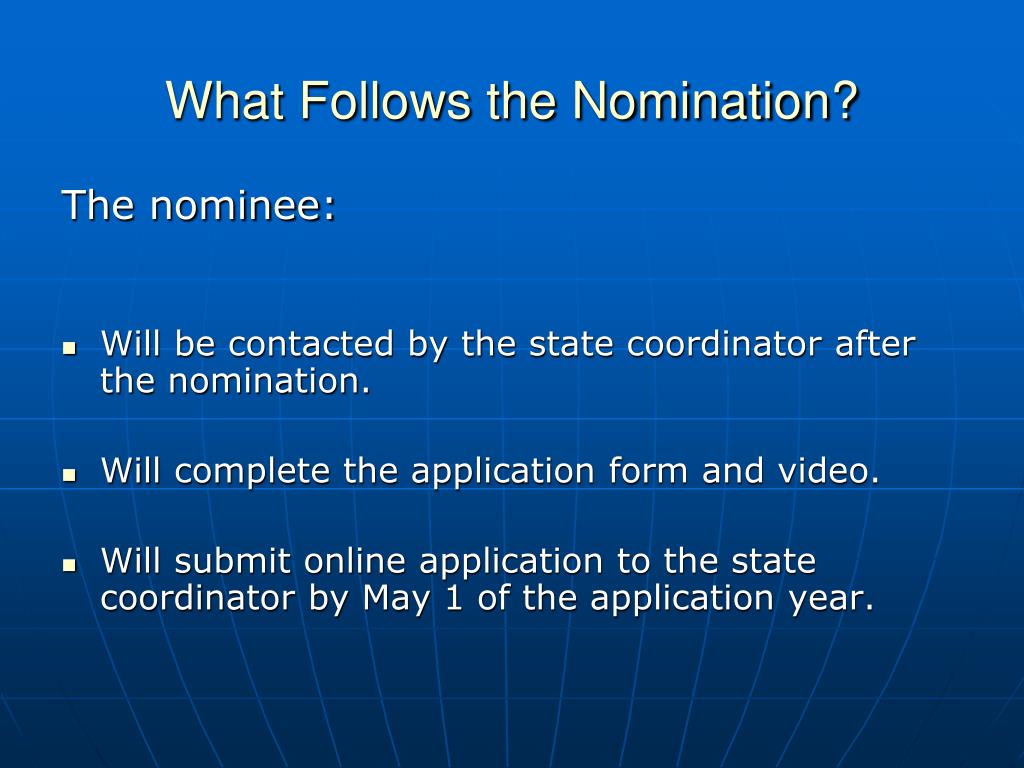 What Follows the Nomination?

The nominee:

- Will be contacted by the state coordinator after the nomination.
- Will complete the application form and video.
- Will submit online application to the state coordinator by May 1 of the application year.